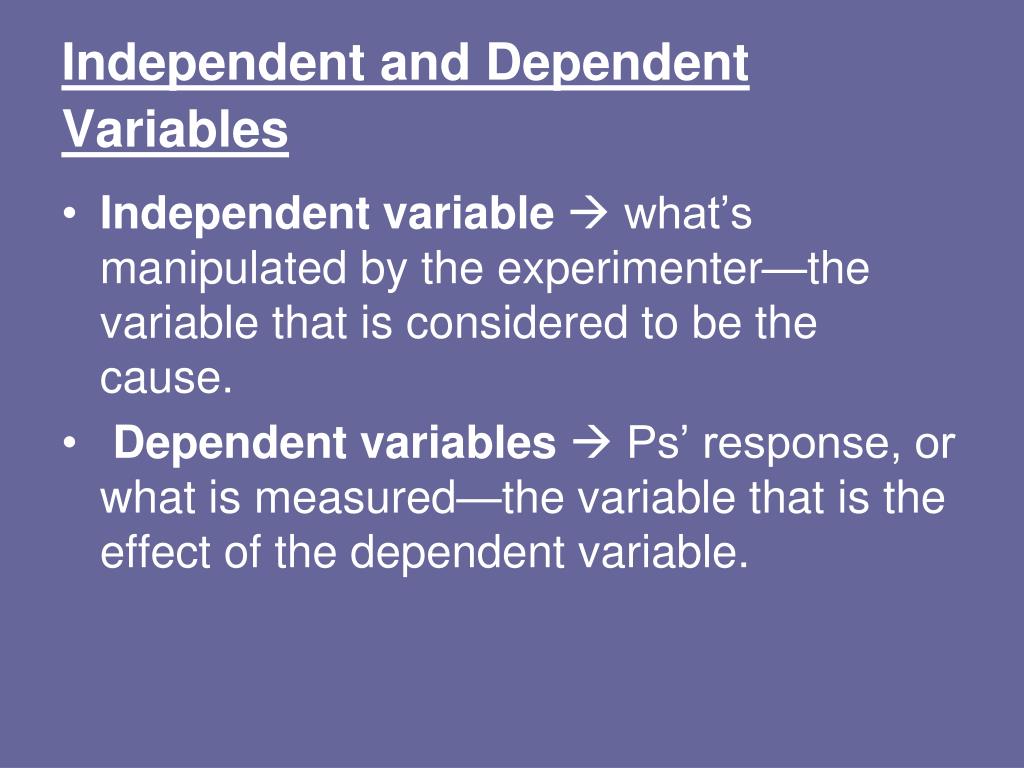 Independent and Dependent Variables

• Independent variable → what's manipulated by the experimenter—the variable that is considered to be the cause.

• Dependent variables → Ps' response, or what is measured—the variable that is the effect of the dependent variable.